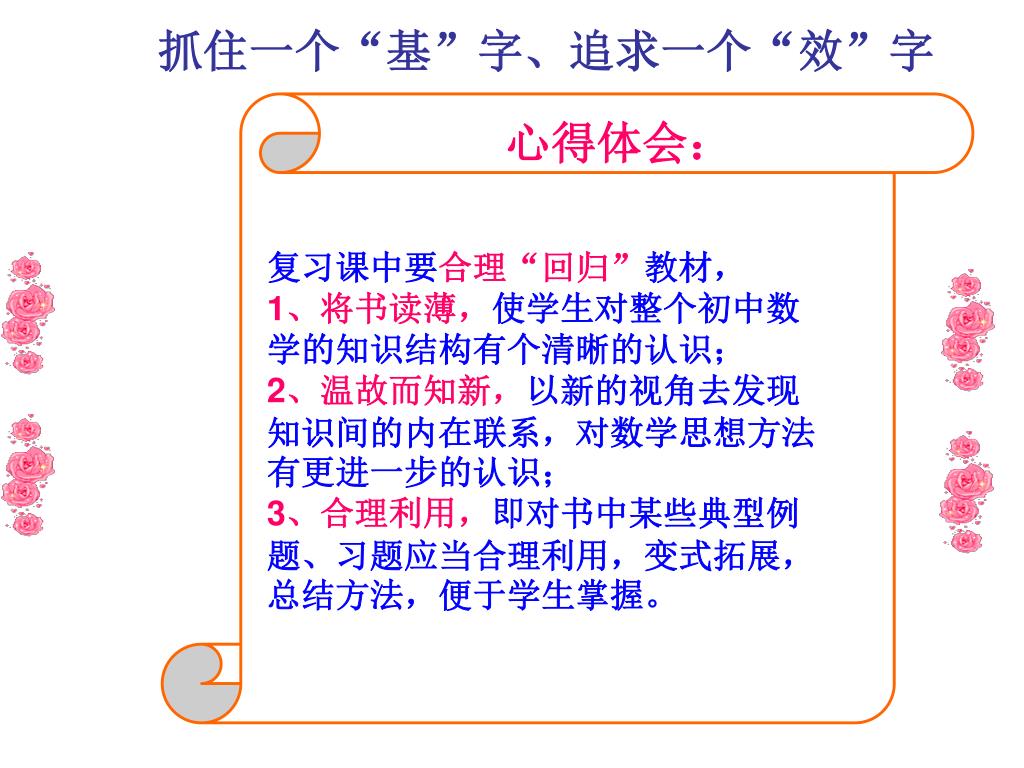 抓住一个“基”字、追求一个“效”字

心得体会：

复习课中要合理“回归”教材，
1、将书读薄，使学生对整个初中数学的知识结构有个清晰的认识；
2、温故而知新，以新的视角去发现知识间的内在联系，对数学思想方法有更进一步的认识；
3、合理利用，即对书中某些典型例题、习题应当合理利用，变式拓展，总结方法，便于学生掌握。